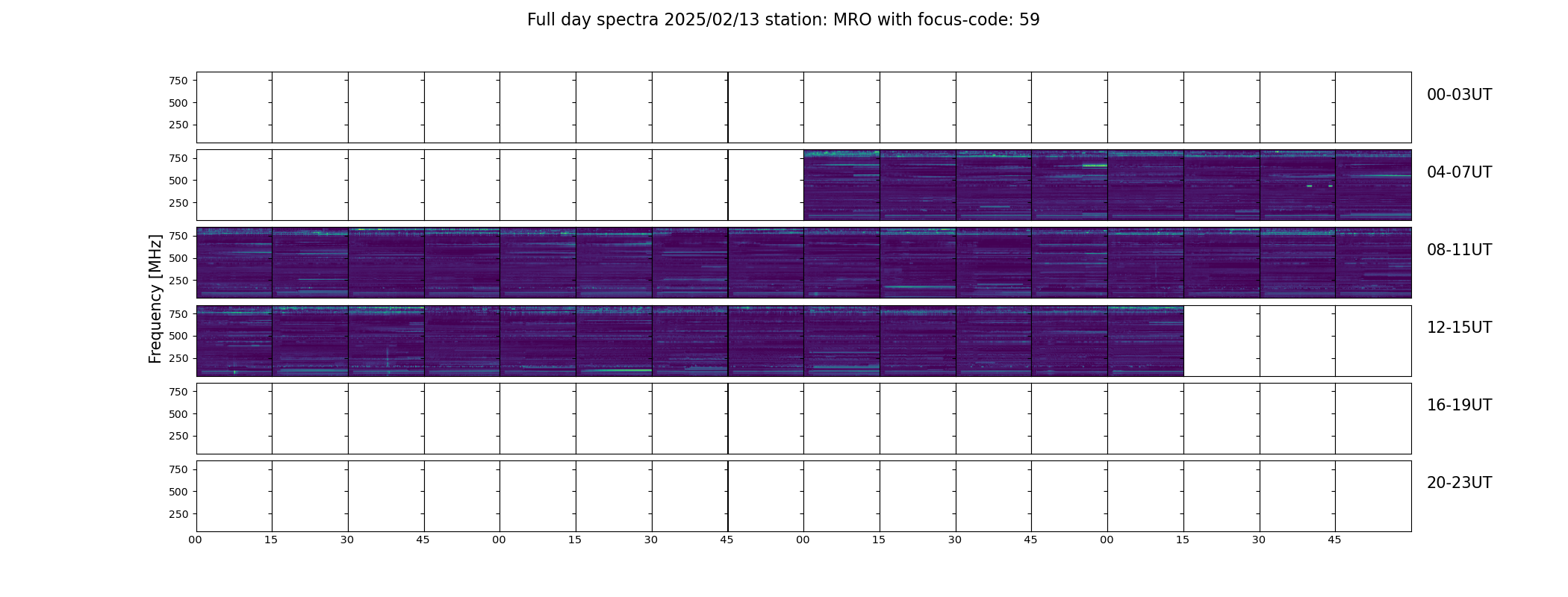 Full day spectra 2025/02/13 station: MRO with focus-code: 59

Frequency [MHz]

750
500
250
00-03UT

750
500
250
04-07UT

750
500
250
08-11UT

750
500
250
12-15UT

750
500
250
16-19UT

750
500
250
20-23UT

00 15 30 45 00 15 30 45 00 15 30 45 00 15 30 45